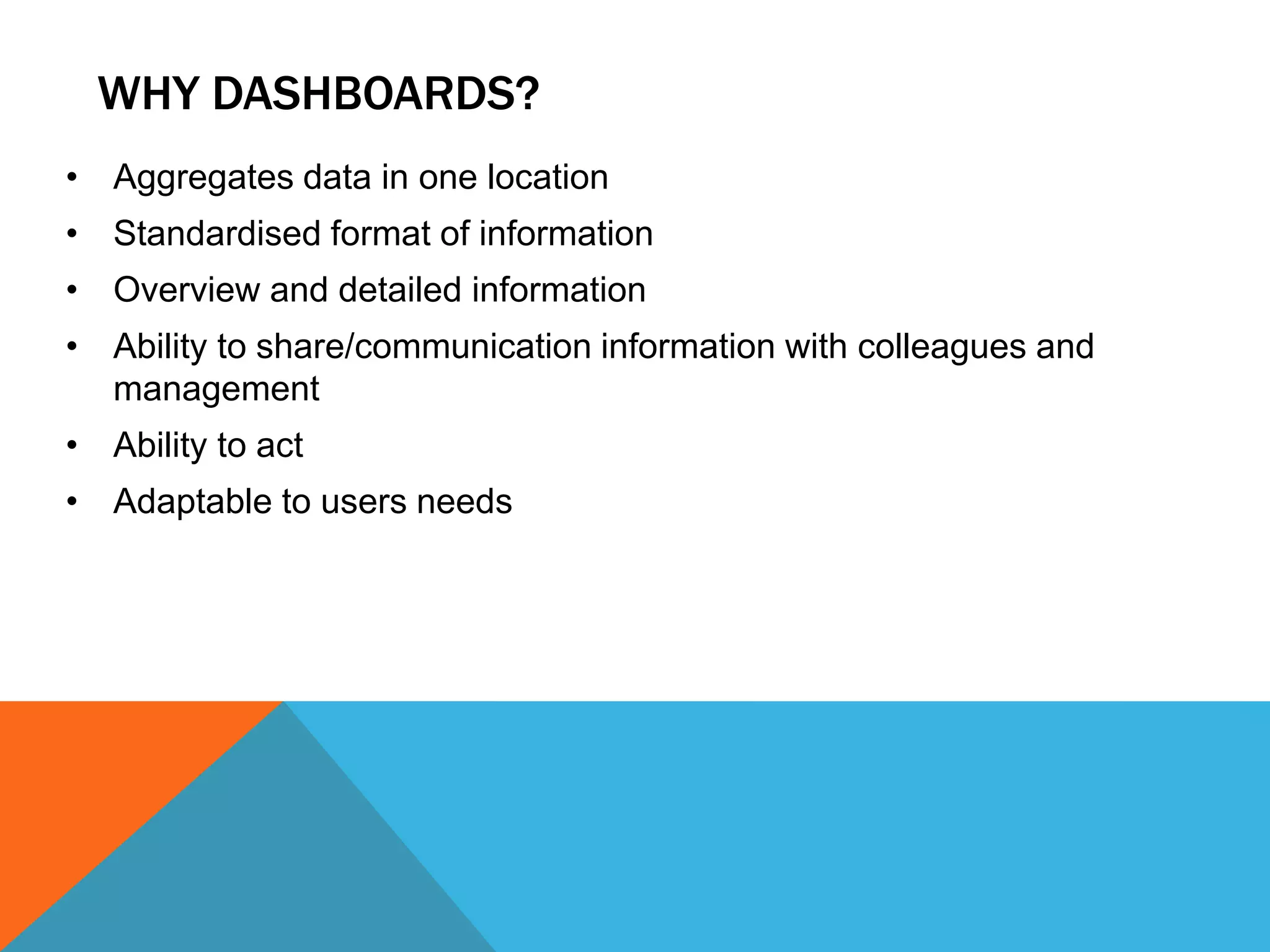 WHY DASHBOARDS?

• Aggregates data in one location
• Standardised format of information
• Overview and detailed information
• Ability to share/communication information with colleagues and management
• Ability to act
• Adaptable to users needs